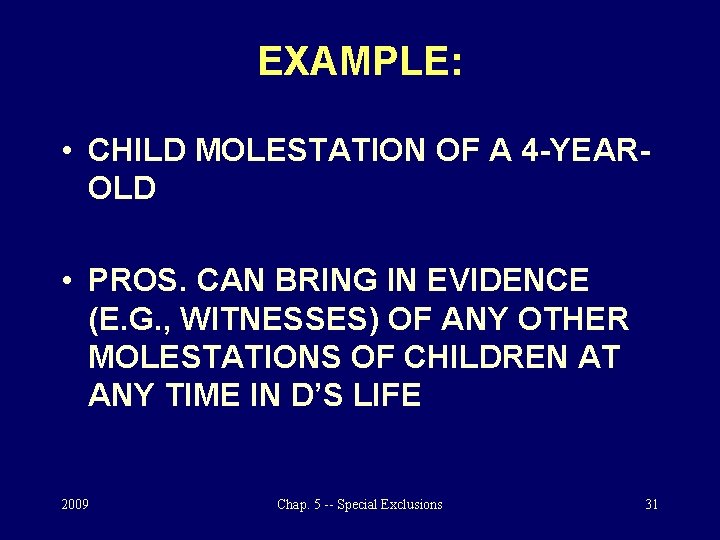 EXAMPLE:

• CHILD MOLESTATION OF A 4-YEAR-OLD

• PROS. CAN BRING IN EVIDENCE (E.G., WITNESSES) OF ANY OTHER MOLESTATIONS OF CHILDREN AT ANY TIME IN D'S LIFE

2009

Chap. 5 -- Special Exclusions

31